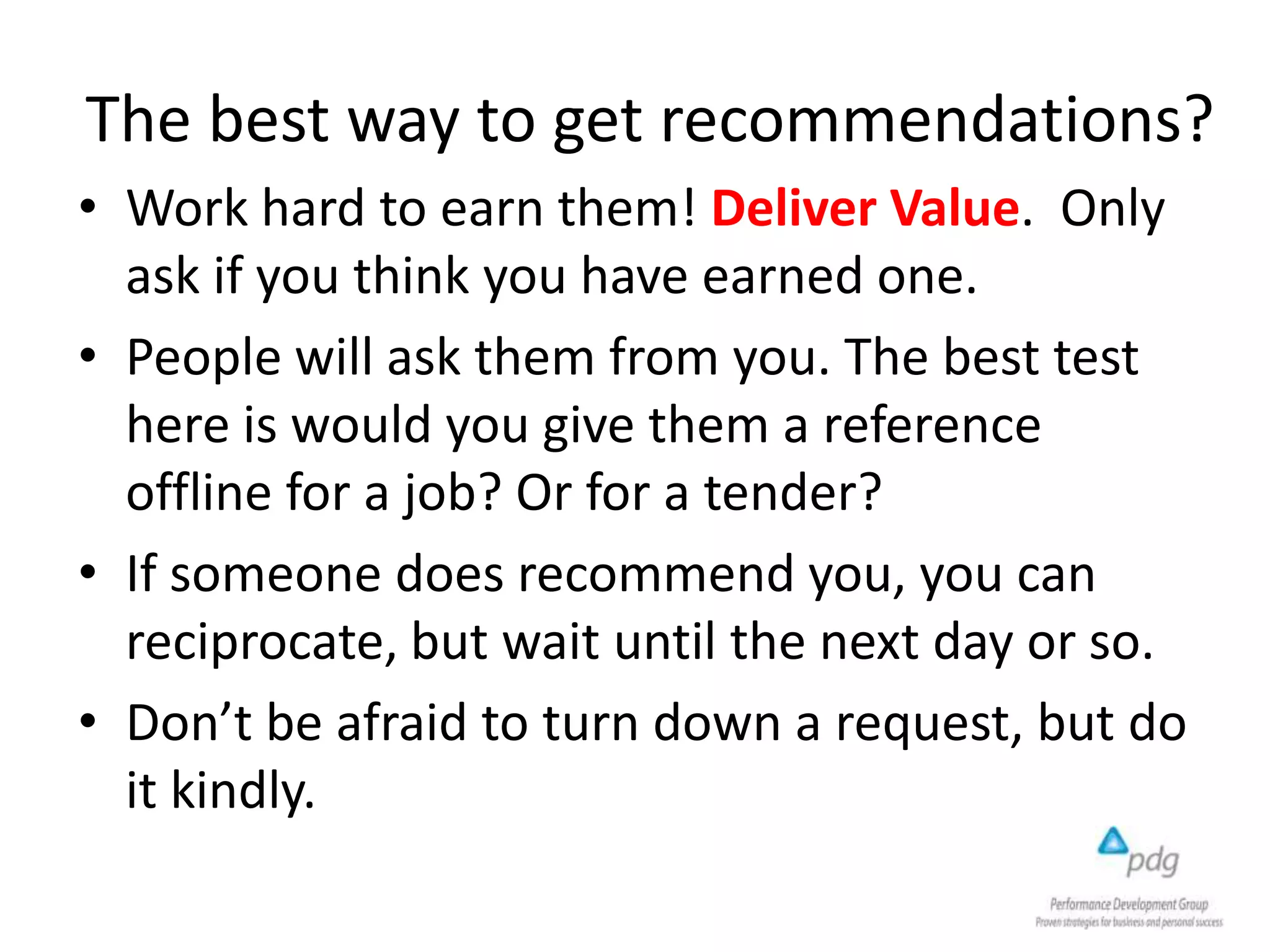 The best way to get recommendations?

• Work hard to earn them! Deliver Value. Only ask if you think you have earned one.

• People will ask them from you. The best test here is would you give them a reference offline for a job? Or for a tender?

• If someone does recommend you, you can reciprocate, but wait until the next day or so.

• Don't be afraid to turn down a request, but do it kindly.

pdg
Performance Development Group
Proven strategies for business and personal success